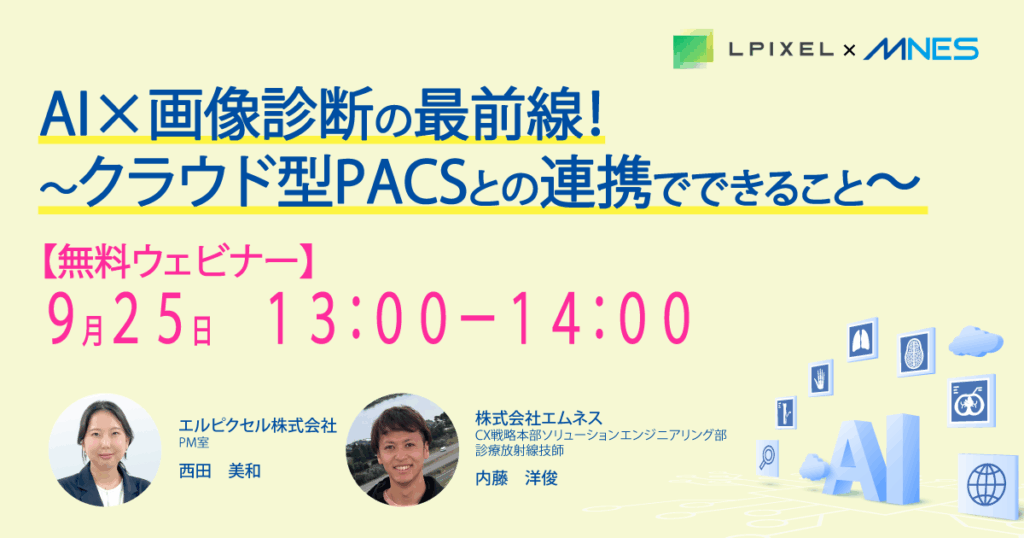 LPIXEL × MNES

AI×画像診断の最前線!
~クラウド型PACSとの連携でできること~

【無料ウェビナー】
9月25日 13:00-14:00

エルピクセル株式会社
PM室
西田 美和

株式会社エムネス
CX戦略本部ソリューションエンジニアリング部
診療放射線技師
内藤 洋俊

AI